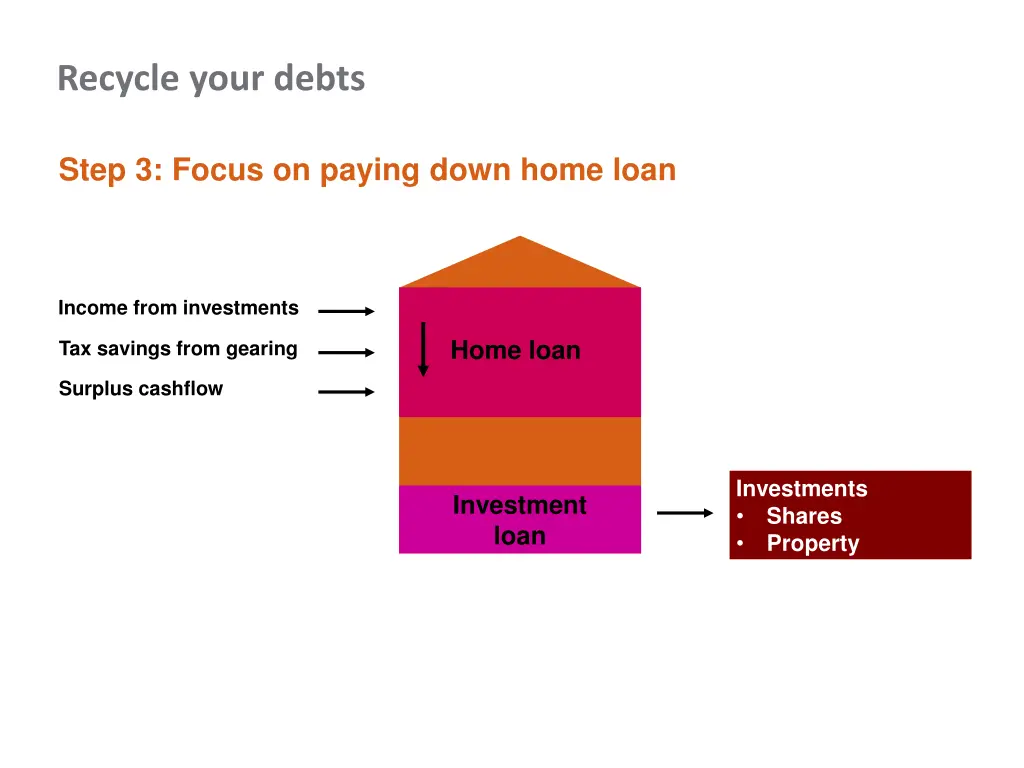 Recycle your debts

Step 3: Focus on paying down home loan

Income from investments

Tax savings from gearing

Surplus cashflow

Home loan

Investment loan

Investments
• Shares
• Property